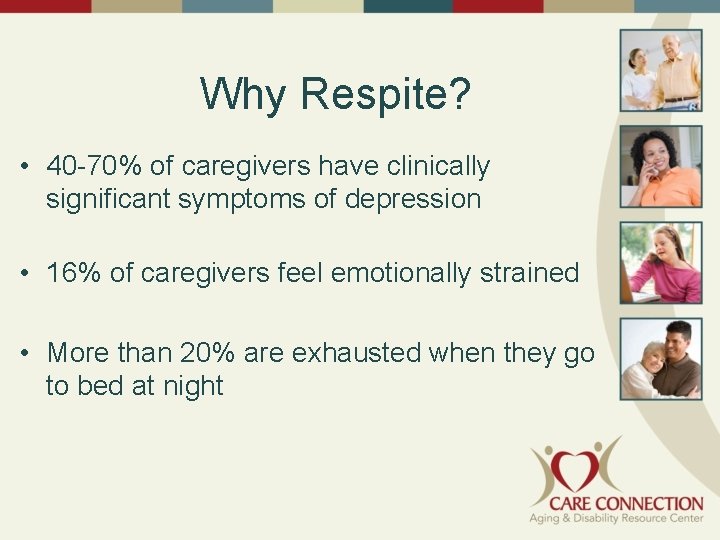 Why Respite?

• 40-70% of caregivers have clinically significant symptoms of depression

• 16% of caregivers feel emotionally strained

• More than 20% are exhausted when they go to bed at night

CARE CONNECTION
Aging & Disability Resource Center